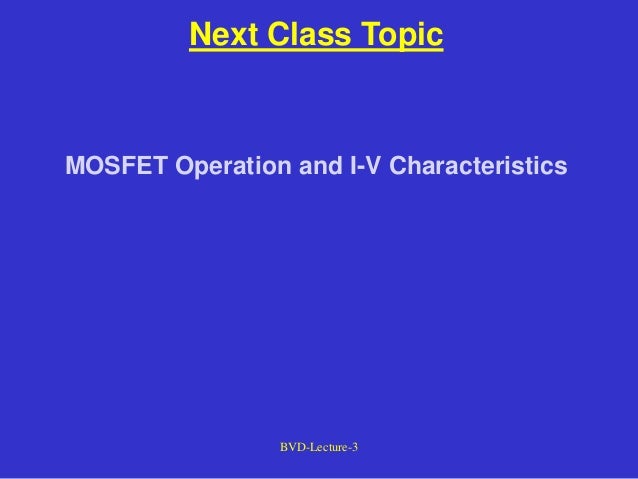 Next Class Topic

MOSFET Operation and I-V Characteristics

BVD-Lecture-3